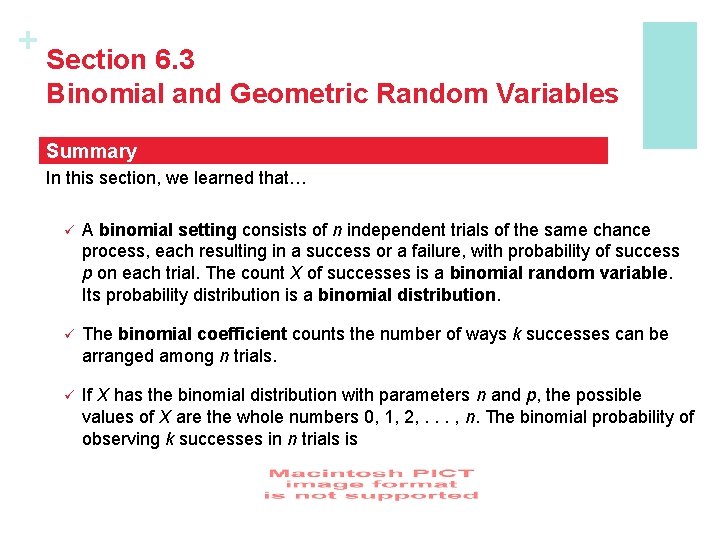 +
Section 6.3
Binomial and Geometric Random Variables

Summary
In this section, we learned that…

✓ A binomial setting consists of $n$ independent trials of the same chance process, each resulting in a success or a failure, with probability of success $p$ on each trial. The count $X$ of successes is a binomial random variable. Its probability distribution is a binomial distribution.

✓ The binomial coefficient counts the number of ways $k$ successes can be arranged among $n$ trials.

✓ If $X$ has the binomial distribution with parameters $n$ and $p$, the possible values of $X$ are the whole numbers 0, 1, 2, . . . , $n$. The binomial probability of observing $k$ successes in $n$ trials is

Macintosh PICT image format is not supported